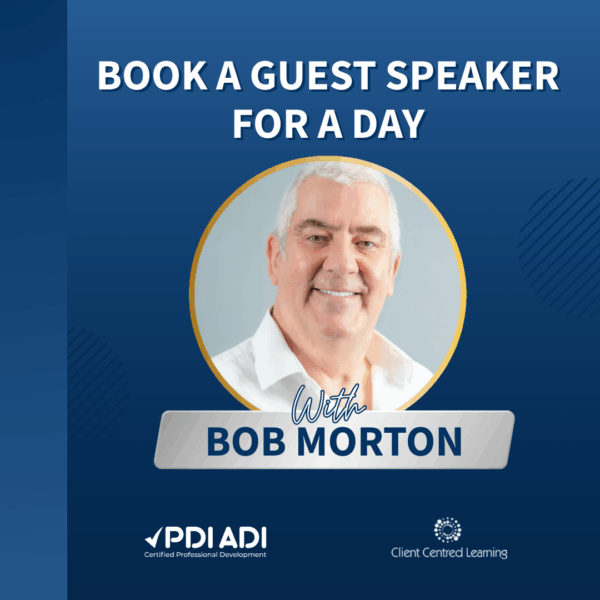 BOOK A GUEST SPEAKER FOR A DAY

With
BOB MORTON

PDI ADI
Certified Professional Development

Client Centred Learning